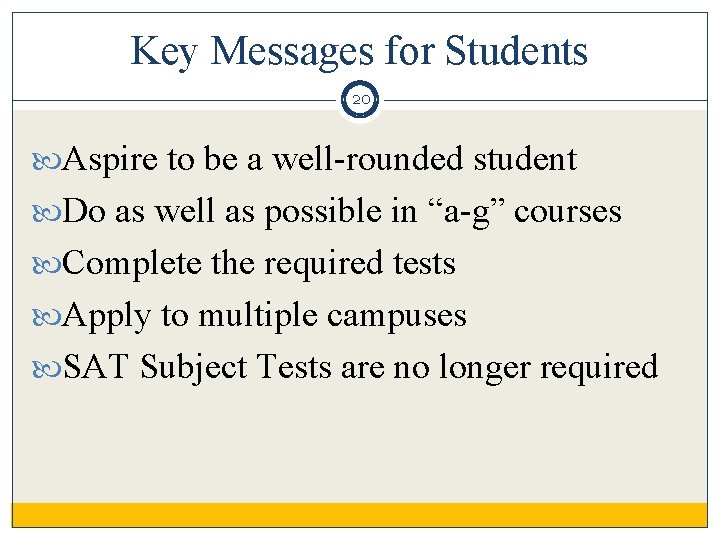 Key Messages for Students

20

Aspire to be a well-rounded student

Do as well as possible in “a-g” courses

Complete the required tests

Apply to multiple campuses

SAT Subject Tests are no longer required